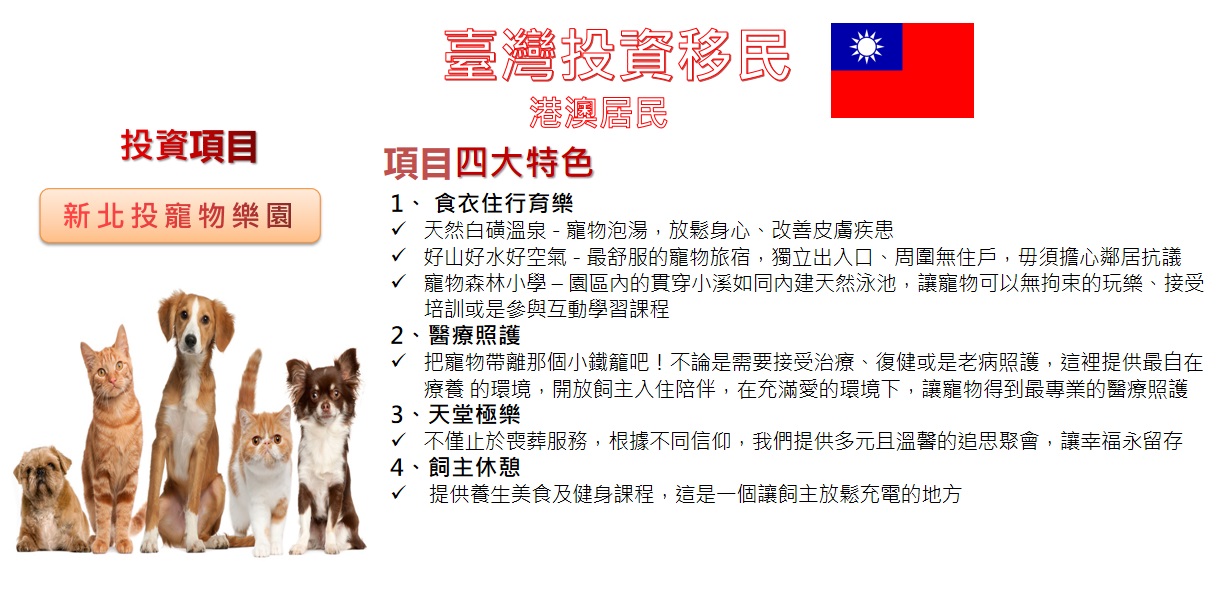 臺灣投資移民
港澳居民

投資項目

新北投寵物樂園

項目四大特色

1、 食衣住行育樂
✓ 天然白磺溫泉 - 寵物泡湯，放鬆身心、改善皮膚疾患
✓ 好山好水好空氣 - 最舒服的寵物旅宿，獨立出入口、周圍無住戶，毋須擔心鄰居抗議
✓ 寵物森林小學 – 園區內的貫穿小溪如同內建天然泳池，讓寵物可以無拘束的玩樂、接受培訓或是參與互動學習課程

2、醫療照護
✓ 把寵物帶離那個小鐵籠吧！不論是需要接受治療、復健或是老病照護，這裡提供最自在療養 的環境，開放飼主入住陪伴，在充滿愛的環境下，讓寵物得到最專業的醫療照護

3、天堂極樂
✓ 不僅止於喪葬服務，根據不同信仰，我們提供多元且溫馨的追思聚會，讓幸福永留存

4、飼主休憩
✓ 提供養生美食及健身課程，這是一個讓飼主放鬆充電的地方